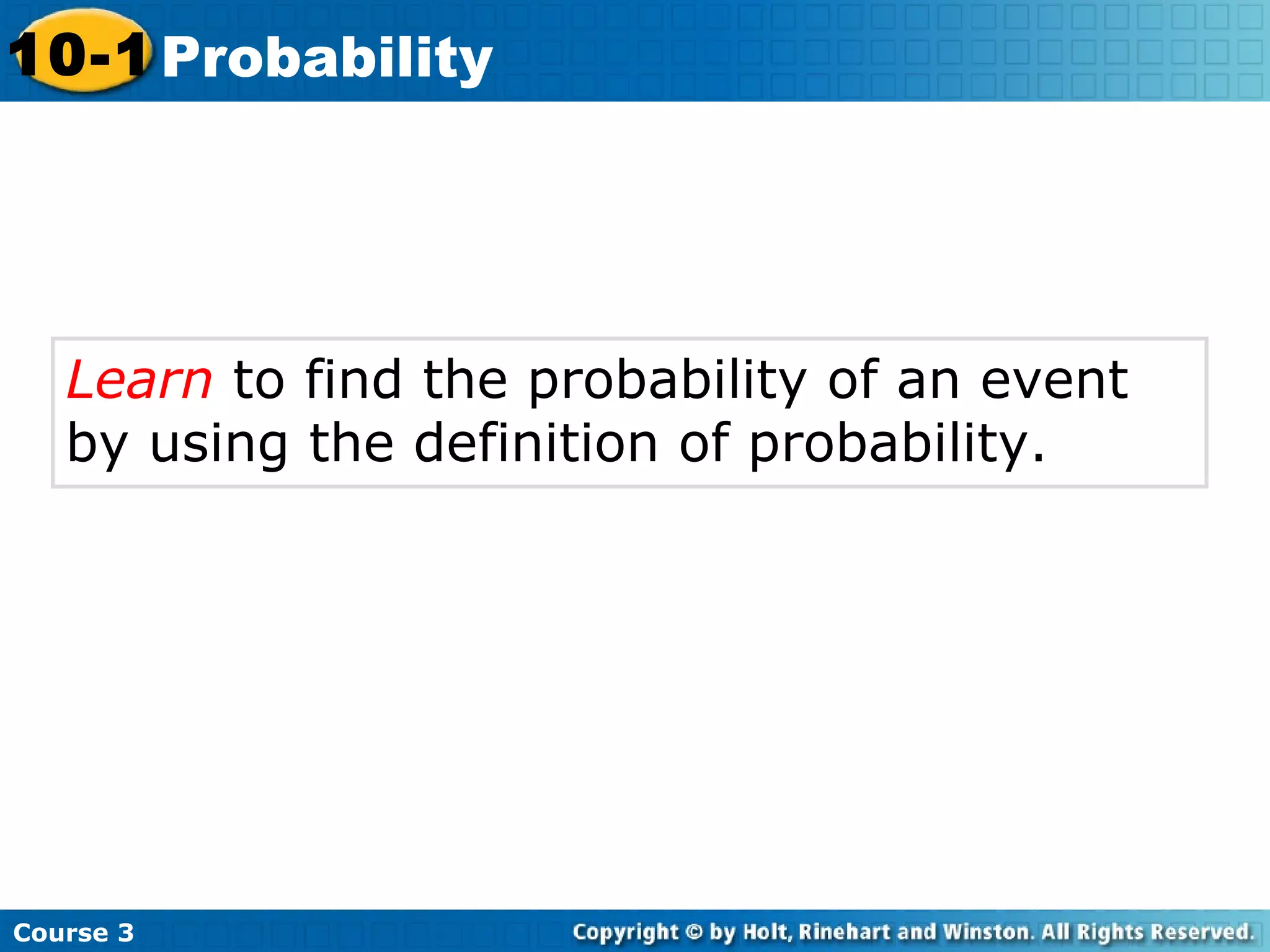 10-1 Probability

Learn to find the probability of an event by using the definition of probability.

Course 3

Copyright © by Holt, Rinehart and Winston. All Rights Reserved.